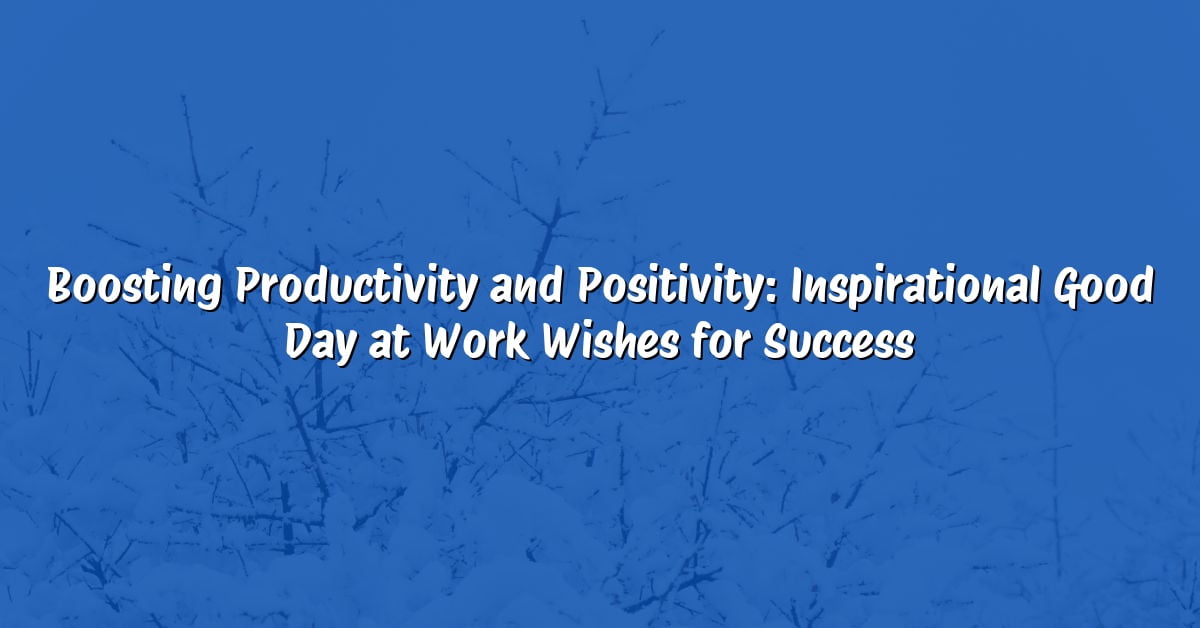 Boosting Productivity and Positivity: Inspirational Good Day at Work Wishes for Success